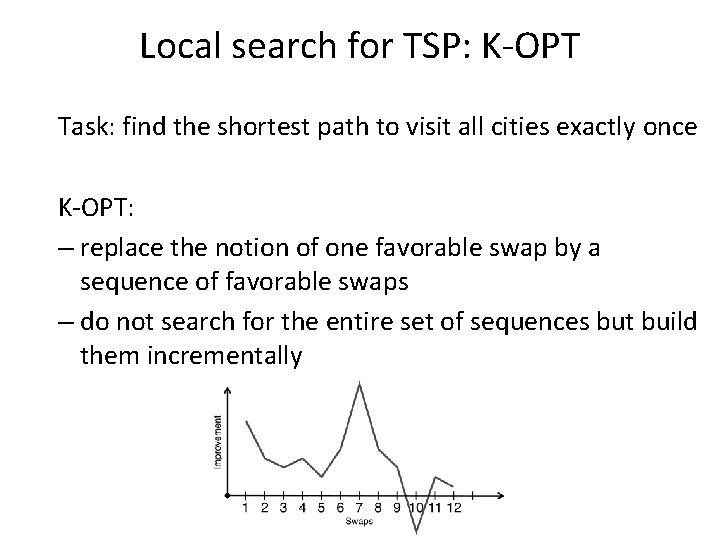 Local search for TSP: K-OPT

Task: find the shortest path to visit all cities exactly once

K-OPT:
– replace the notion of one favorable swap by a sequence of favorable swaps
– do not search for the entire set of sequences but build them incrementally

Improvement

1 2 3 4 5 6 7 8 9 10 11 12
Swaps